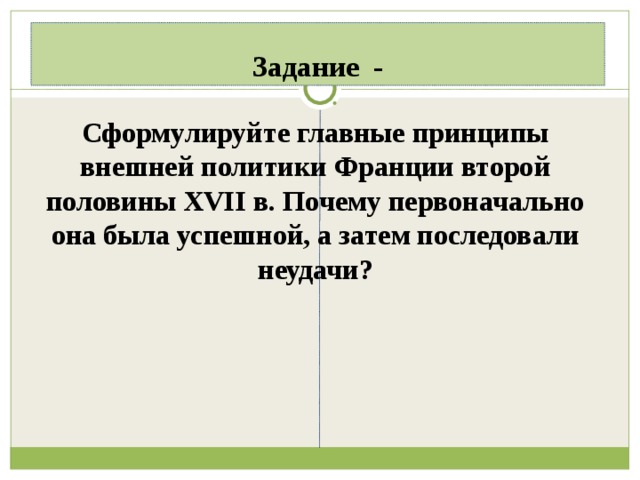 Задание -

Сформулируйте главные принципы внешней политики Франции второй половины XVII в. Почему первоначально она была успешной, а затем последовали неудачи?